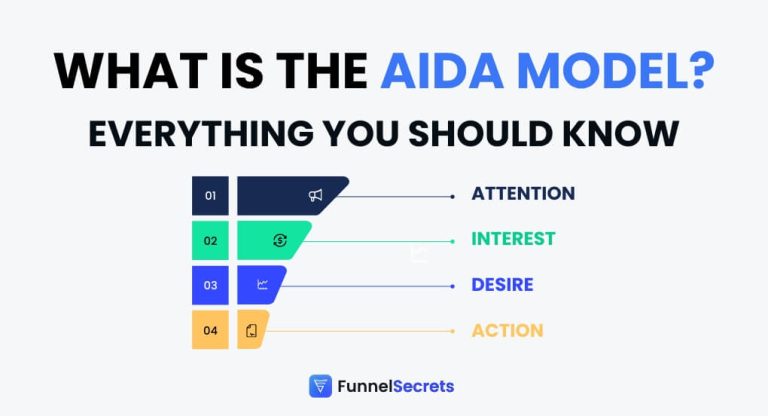 WHAT IS THE AIDA MODEL?
EVERYTHING YOU SHOULD KNOW

01 ATTENTION
02 INTEREST
03 DESIRE
04 ACTION

FunnelSecrets